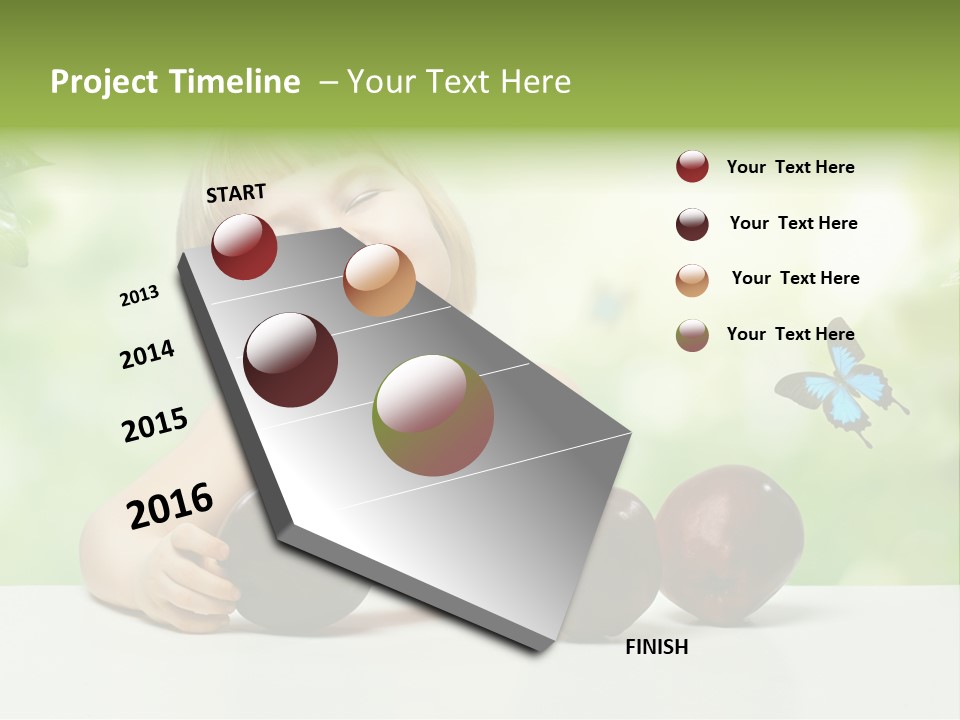 Project Timeline – Your Text Here

START

2013

2014

2015

2016

FINISH

Your Text Here

Your Text Here

Your Text Here

Your Text Here